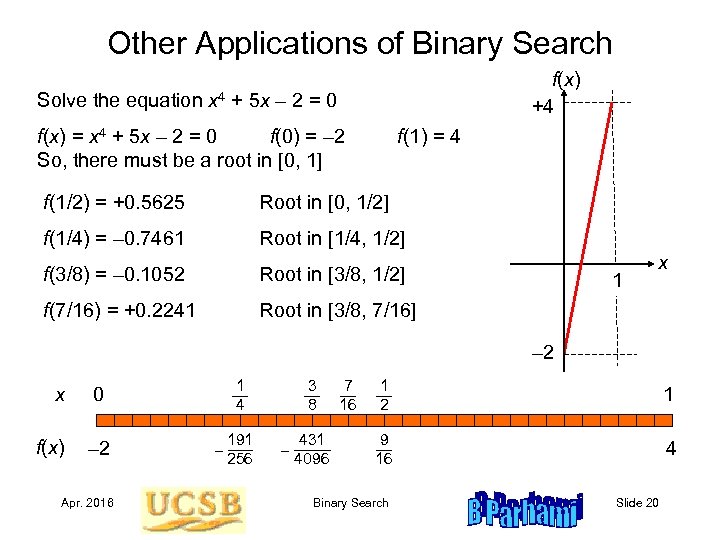 Other Applications of Binary Search

Solve the equation $x^4 + 5x - 2 = 0$

$f(x) = x^4 + 5x - 2 = 0$ $f(0) = -2$ $f(1) = 4$

So, there must be a root in [0, 1]

$f(1/2) = +0.5625$ Root in [0, 1/2]

$f(1/4) = -0.7461$ Root in [1/4, 1/2]

$f(3/8) = -0.1052$ Root in [3/8, 1/2]

$f(7/16) = +0.2241$ Root in [3/8, 7/16]

$f(x)$
+4
$x$
1
–2

$x$ 0 $\frac{1}{4}$ $\frac{3}{8}$ $\frac{7}{16}$ $\frac{1}{2}$ 1

$f(x)$ –2 $-\frac{191}{256}$ $-\frac{431}{4096}$ $\frac{9}{16}$ 4

Apr. 2016 UCSB Binary Search B Parhami Slide 20